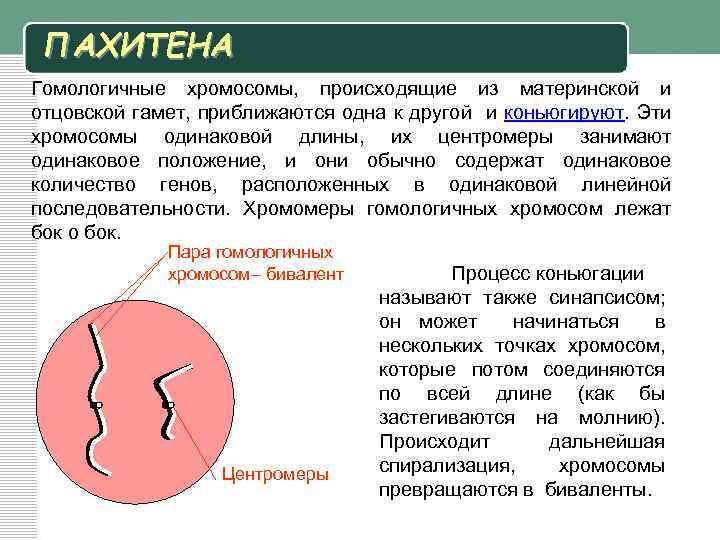 ПАХИТЕНА

Гомологичные хромосомы, происходящие из материнской и отцовской гамет, приближаются одна к другой и коньюгируют. Эти хромосомы одинаковой длины, их центромеры занимают одинаковое положение, и они обычно содержат одинаковое количество генов, расположенных в одинаковой линейной последовательности. Хромомеры гомологичных хромосом лежат бок о бок.

Пара гомологичных хромосом– бивалент

Центромеры

Процесс коньюгации называют также синапсисом; он может начинаться в нескольких точках хромосом, которые потом соединяются по всей длине (как бы застегиваются на молнию). Происходит дальнейшая спирализация, хромосомы превращаются в биваленты.